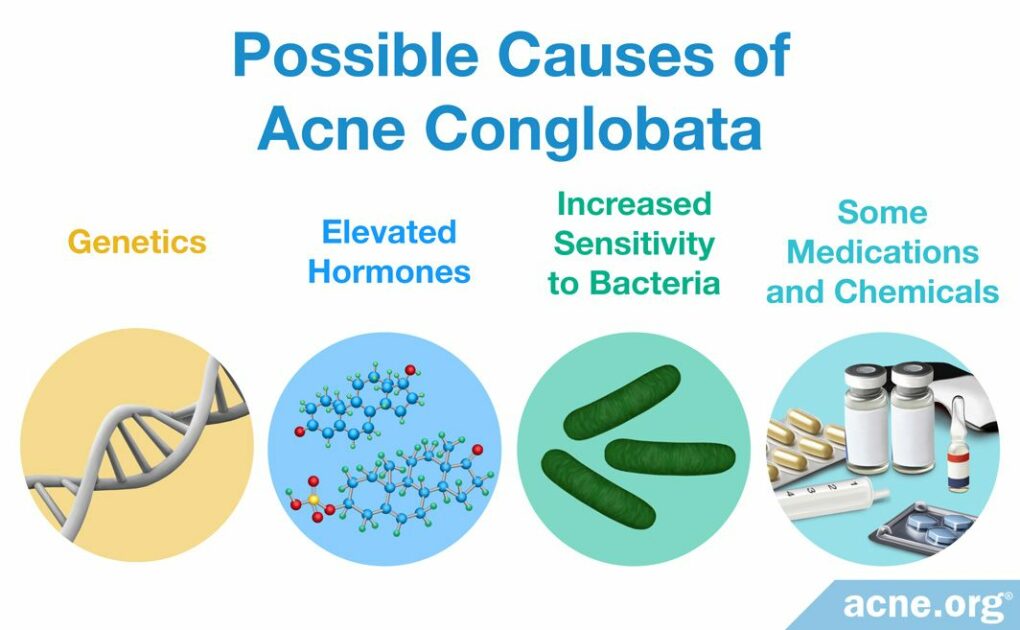 Possible Causes of Acne Conglobata

Genetics

Elevated Hormones

Increased Sensitivity to Bacteria

Some Medications and Chemicals

acne.org®